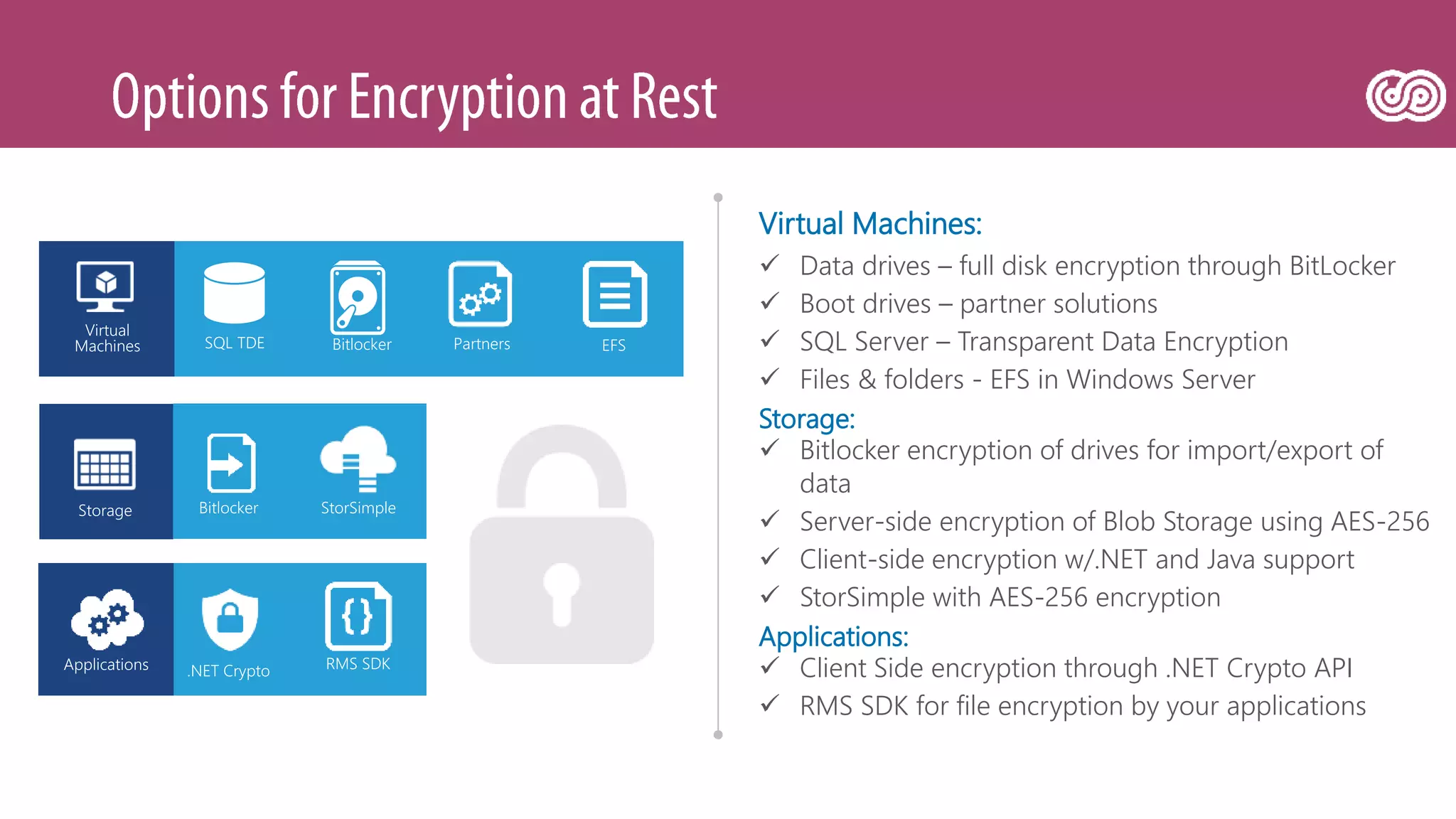 Options for Encryption at Rest

Virtual Machines
SQL TDE
Bitlocker
Partners
EFS

Storage
Bitlocker
StorSimple

Applications
.NET Crypto
RMS SDK

Virtual Machines:
✓ Data drives – full disk encryption through BitLocker
✓ Boot drives – partner solutions
✓ SQL Server – Transparent Data Encryption
✓ Files & folders - EFS in Windows Server

Storage:
✓ Bitlocker encryption of drives for import/export of data
✓ Server-side encryption of Blob Storage using AES-256
✓ Client-side encryption w/.NET and Java support
✓ StorSimple with AES-256 encryption

Applications:
✓ Client Side encryption through .NET Crypto API
✓ RMS SDK for file encryption by your applications